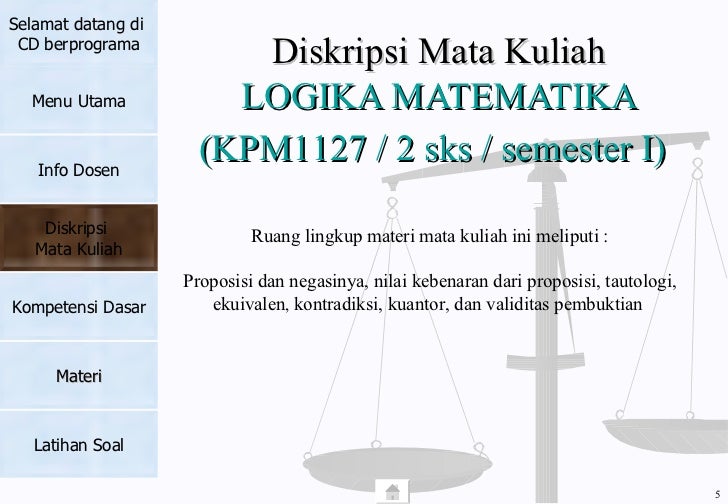 Selamat datang di CD berprograma

Menu Utama

Info Dosen

Diskripsi Mata Kuliah

Kompetensi Dasar

Materi

Latihan Soal

Diskripsi Mata Kuliah
LOGIKA MATEMATIKA
(KPM1127 / 2 sks / semester I)

Ruang lingkup materi mata kuliah ini meliputi :

Proposisi dan negasinya, nilai kebenaran dari proposisi, tautologi, ekuivalen, kontradiksi, kuantor, dan validitas pembuktian

5